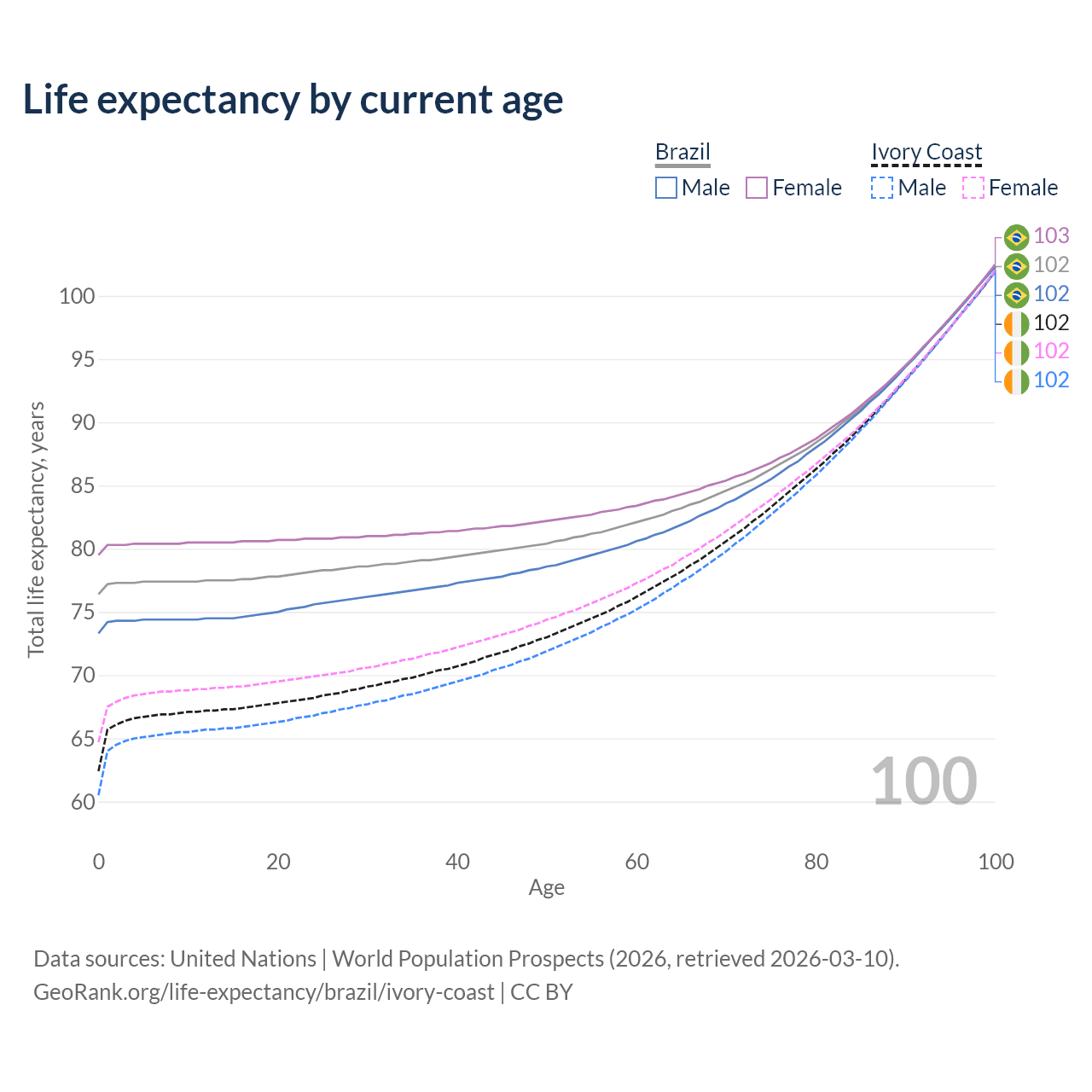 Life expectancy by current age

Brazil
Male
Female

Ivory Coast
Male
Female

103
102
102
102
102
102

Total life expectancy, years

100
95
90
85
80
75
70
65
60

100

0
20
40
60
80
100

Age

Data sources: United Nations | World Population Prospects (2026, retrieved 2026-03-10).
GeoRank.org/life-expectancy/brazil/ivory-coast | CC BY